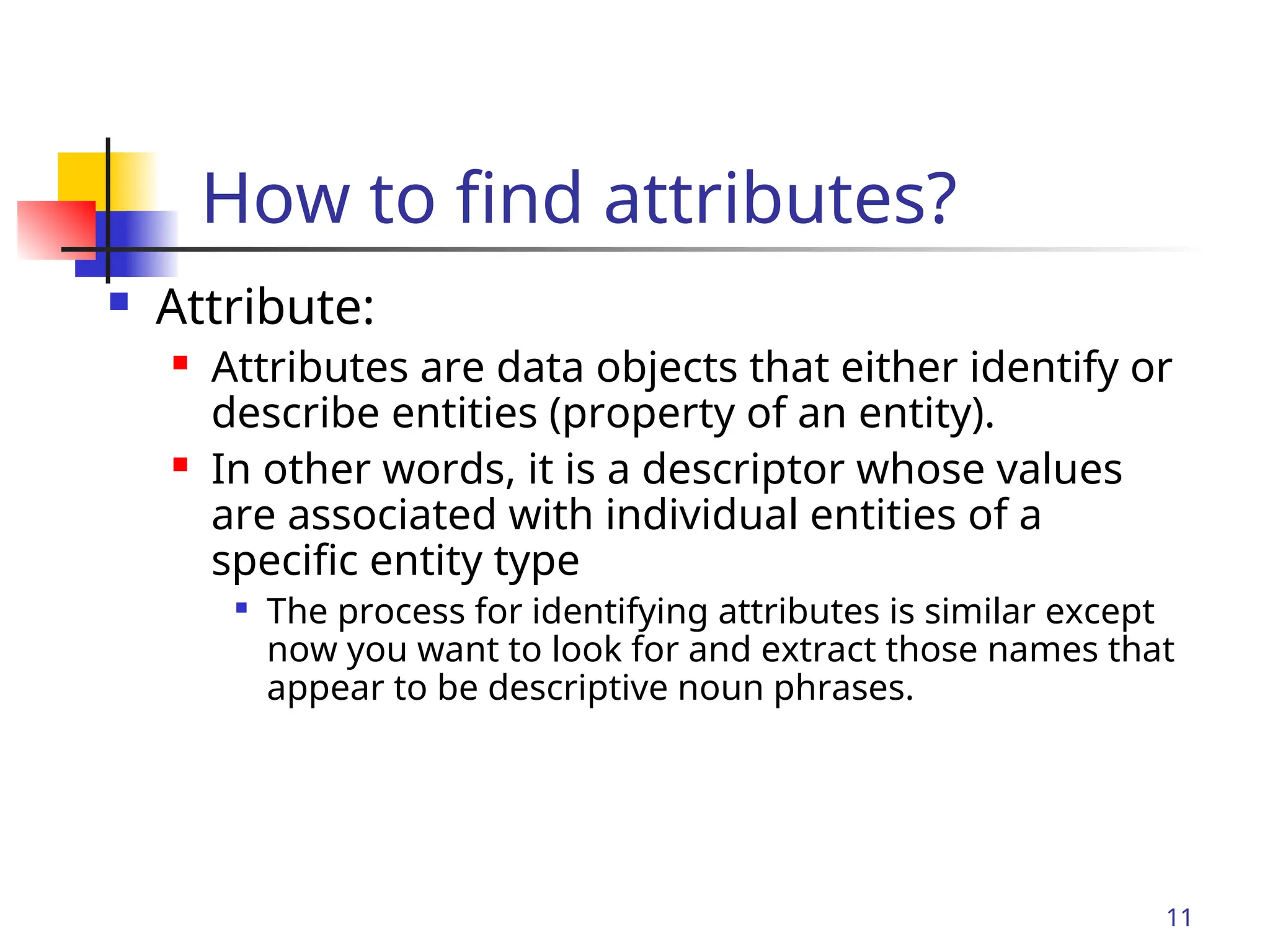 How to find attributes?

- Attribute:
  - Attributes are data objects that either identify or describe entities (property of an entity).
  - In other words, it is a descriptor whose values are associated with individual entities of a specific entity type
    - The process for identifying attributes is similar except now you want to look for and extract those names that appear to be descriptive noun phrases.

11